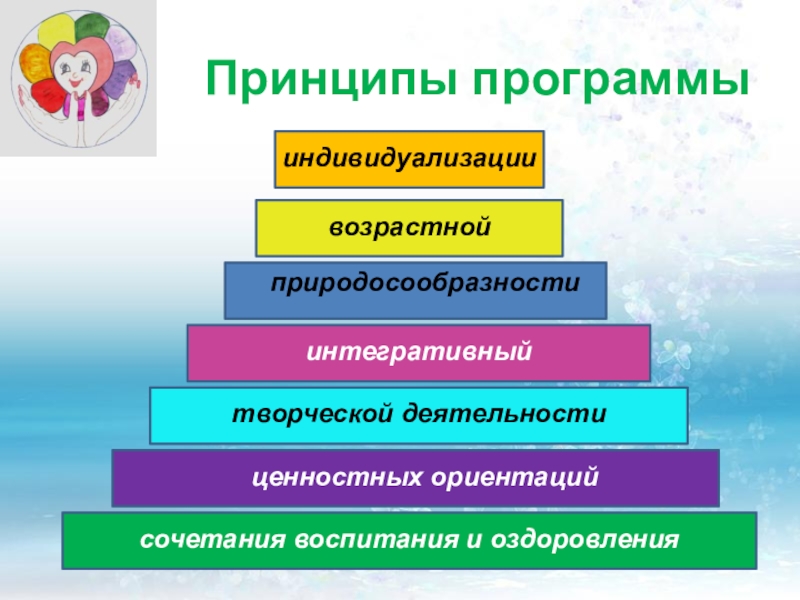 Принципы программы

индивидуализации

возрастной

природосообразности

интегративный

творческой деятельности

ценностных ориентаций

сочетания воспитания и оздоровления